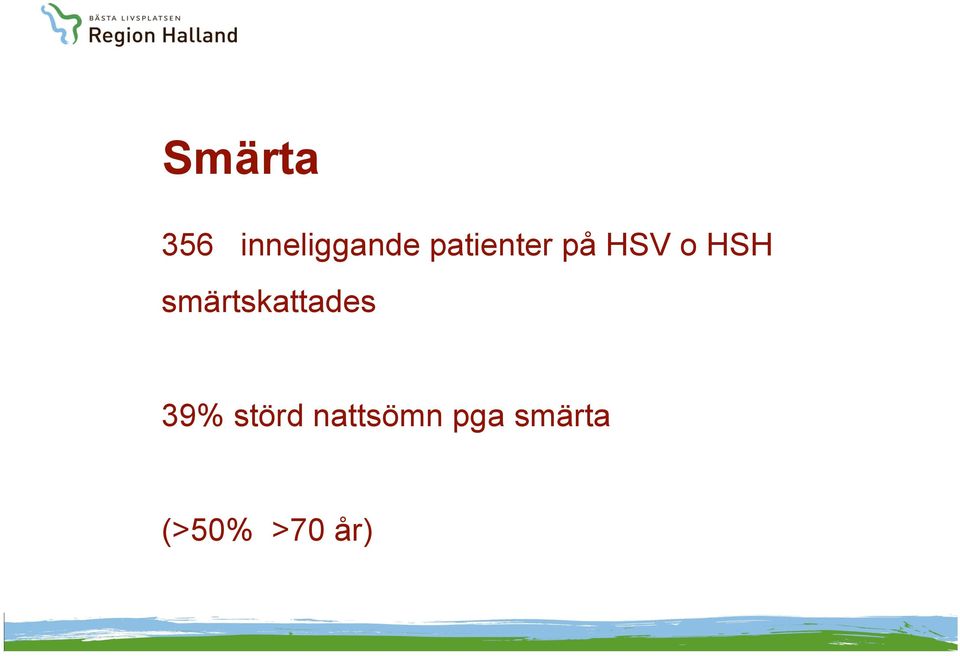 BÄSTA LIVSPLATSEN
Region Halland

Smärta

356 inneliggande patienter på HSV o HSH smärtskattades

39% störd nattsömn pga smärta

(>50% >70 år)